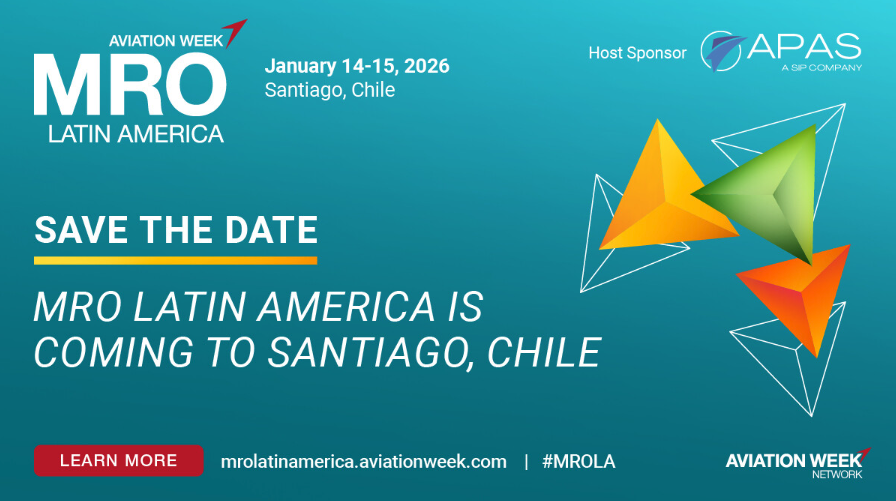 AVIATION WEEK
MRO
LATIN AMERICA

January 14-15, 2026
Santiago, Chile

Host Sponsor APAS
A SIP COMPANY

SAVE THE DATE

MRO LATIN AMERICA IS COMING TO SANTIAGO, CHILE

LEARN MORE

mrolatinamerica.aviationweek.com | #MROLA

AVIATION WEEK
NETWORK